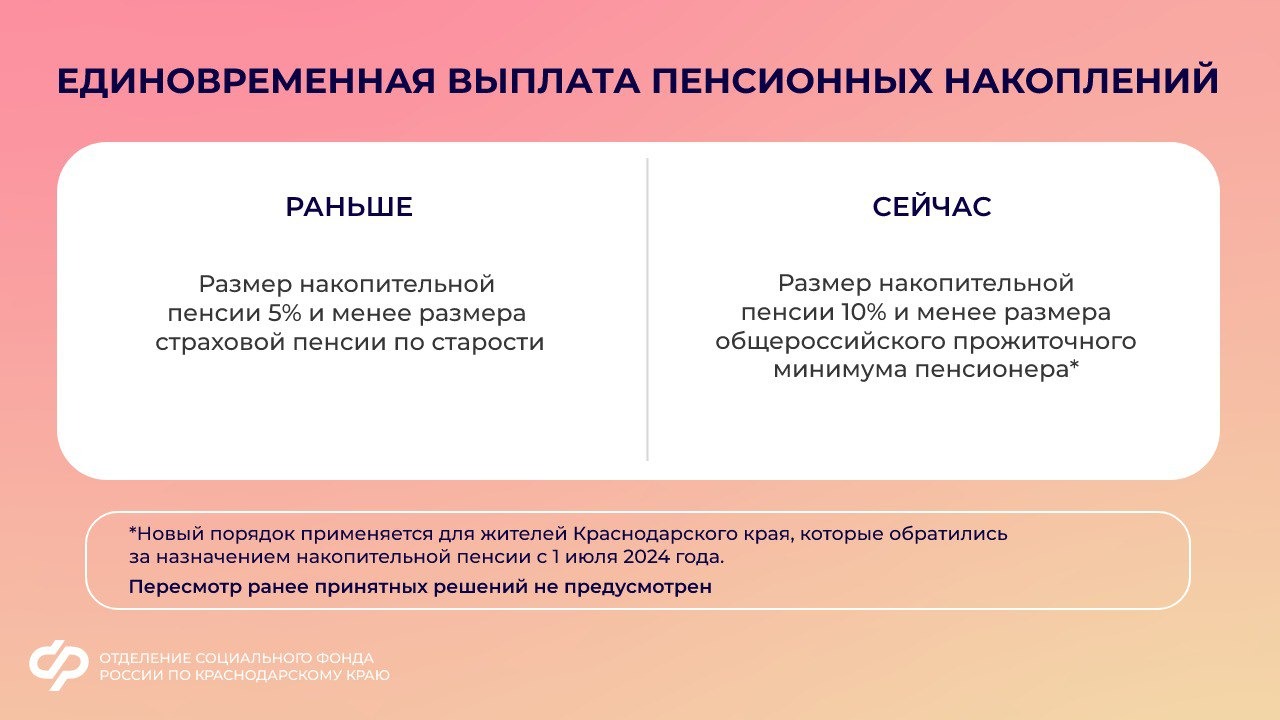 ЕДИНОВРЕМЕННАЯ ВЫПЛАТА ПЕНСИОННЫХ НАКОПЛЕНИЙ

РАНЬШЕ

Размер накопительной пенсии 5% и менее размера страховой пенсии по старости

СЕЙЧАС

Размер накопительной пенсии 10% и менее размера общероссийского прожиточного минимума пенсионера*

*Новый порядок применяется для жителей Краснодарского края, которые обратились за назначением накопительной пенсии с 1 июля 2024 года.

Пересмотр ранее принятых решений не предусмотрен

ОТДЕЛЕНИЕ СОЦИАЛЬНОГО ФОНДА РОССИИ ПО КРАСНОДАРСКОМУ КРАЮ